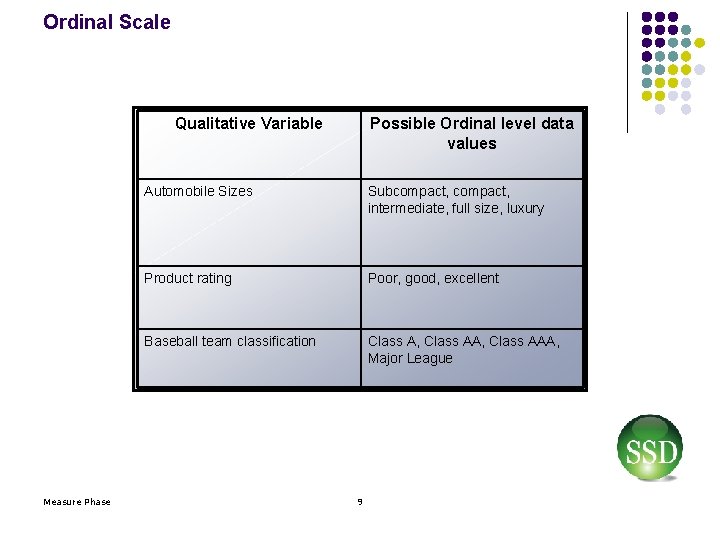 Ordinal Scale

| Qualitative Variable | Possible Ordinal level data values |
|---|---|
| Automobile Sizes | Subcompact, compact, intermediate, full size, luxury |
| Product rating | Poor, good, excellent |
| Baseball team classification | Class A, Class AA, Class AAA, Major League |

SSD

Measure Phase

9